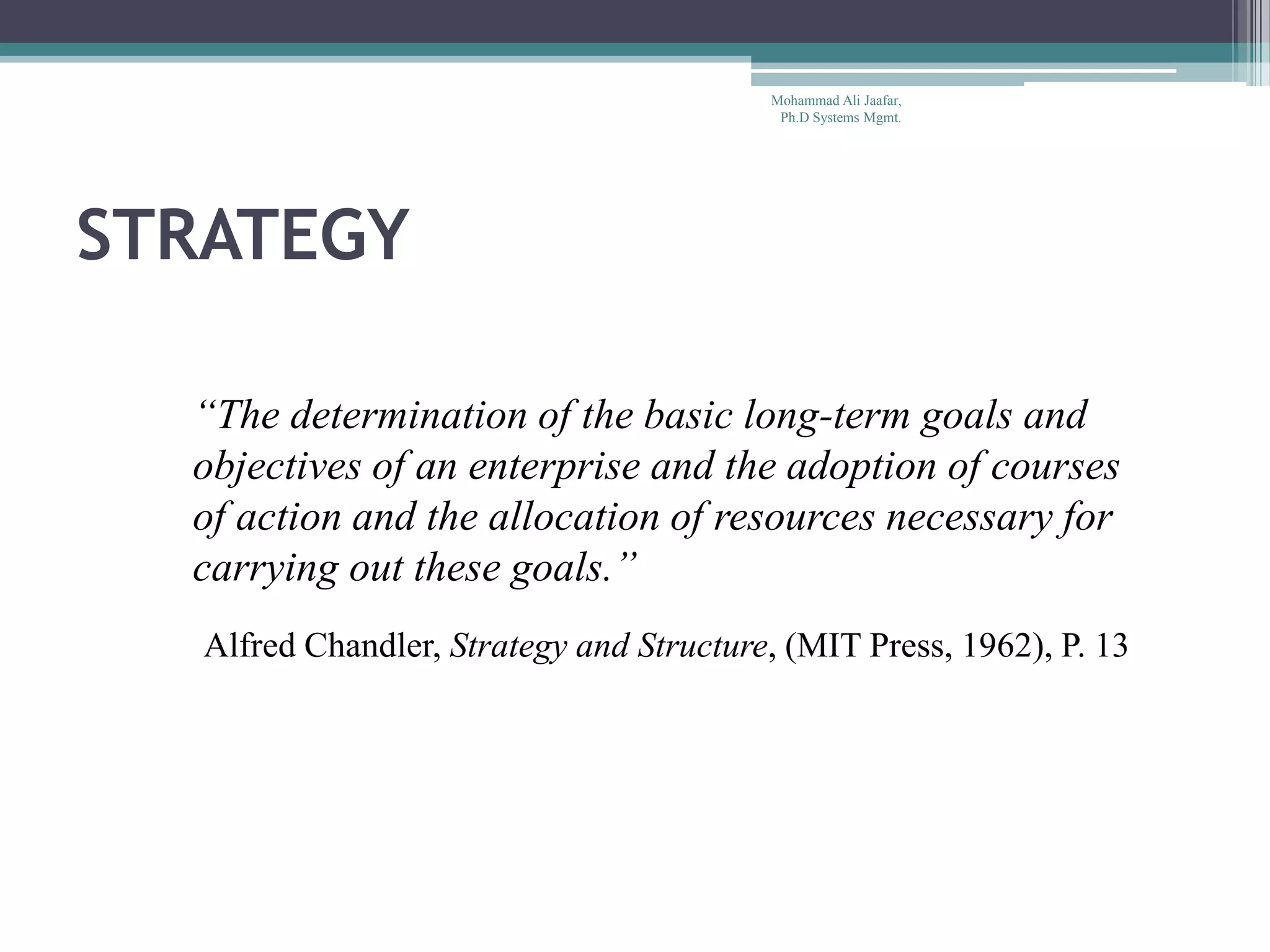 Mohammad Ali Jaafar,
Ph.D Systems Mgmt.

STRATEGY

“The determination of the basic long-term goals and objectives of an enterprise and the adoption of courses of action and the allocation of resources necessary for carrying out these goals.”

Alfred Chandler, Strategy and Structure, (MIT Press, 1962), P. 13